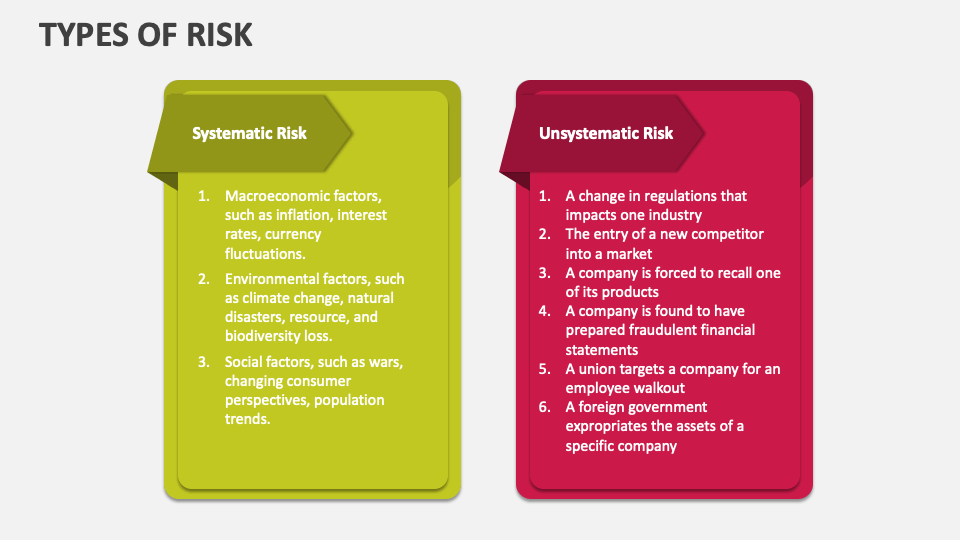 TYPES OF RISK

Systematic Risk

1. Macroeconomic factors, such as inflation, interest rates, currency fluctuations.
2. Environmental factors, such as climate change, natural disasters, resource, and biodiversity loss.
3. Social factors, such as wars, changing consumer perspectives, population trends.

Unsystematic Risk

1. A change in regulations that impacts one industry
2. The entry of a new competitor into a market
3. A company is forced to recall one of its products
4. A company is found to have prepared fraudulent financial statements
5. A union targets a company for an employee walkout
6. A foreign government expropriates the assets of a specific company